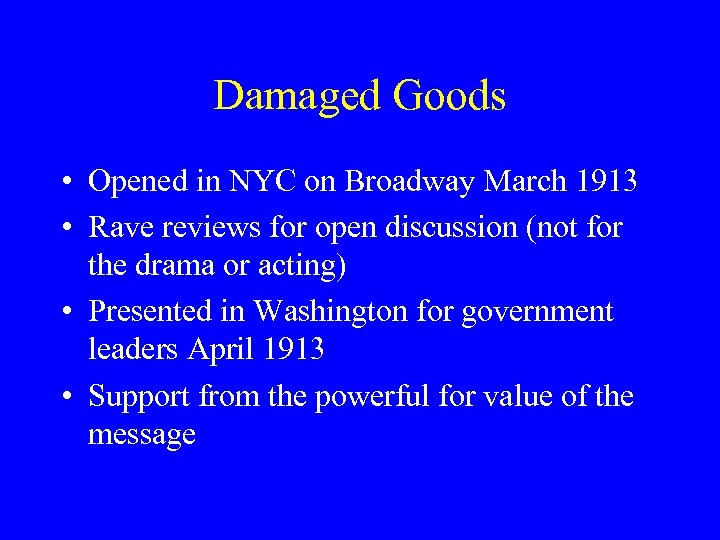 Damaged Goods

• Opened in NYC on Broadway March 1913
• Rave reviews for open discussion (not for the drama or acting)
• Presented in Washington for government leaders April 1913
• Support from the powerful for value of the message